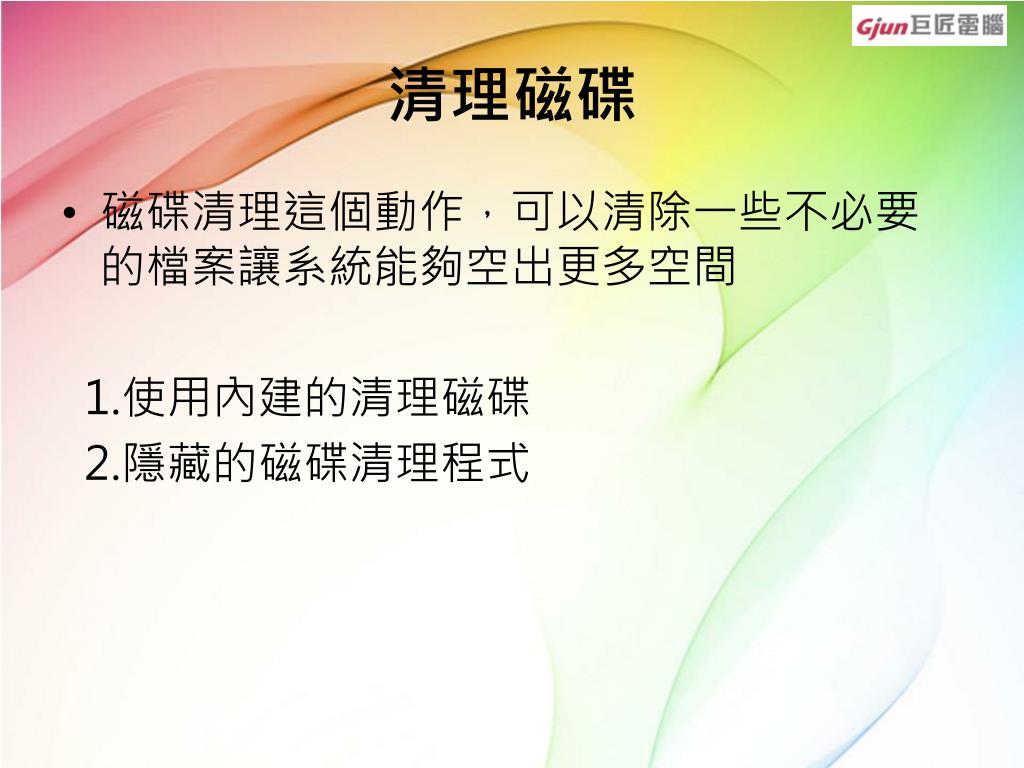 Gjun巨匠電腦

清理磁碟

• 磁碟清理這個動作，可以清除一些不必要的檔案讓系統能夠空出更多空間

1.使用內建的清理磁碟
2.隱藏的磁碟清理程式